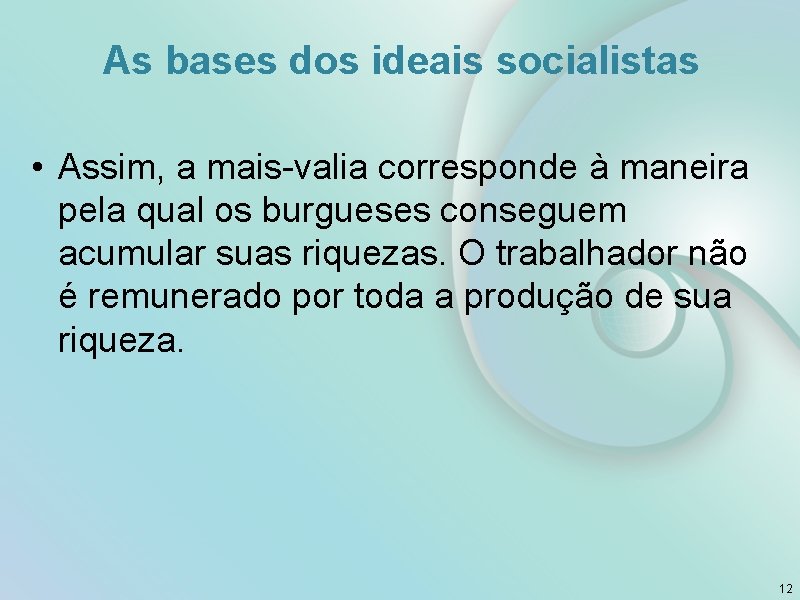 As bases dos ideais socialistas

• Assim, a mais-valia corresponde à maneira pela qual os burgueses conseguem acumular suas riquezas. O trabalhador não é remunerado por toda a produção de sua riqueza.

12